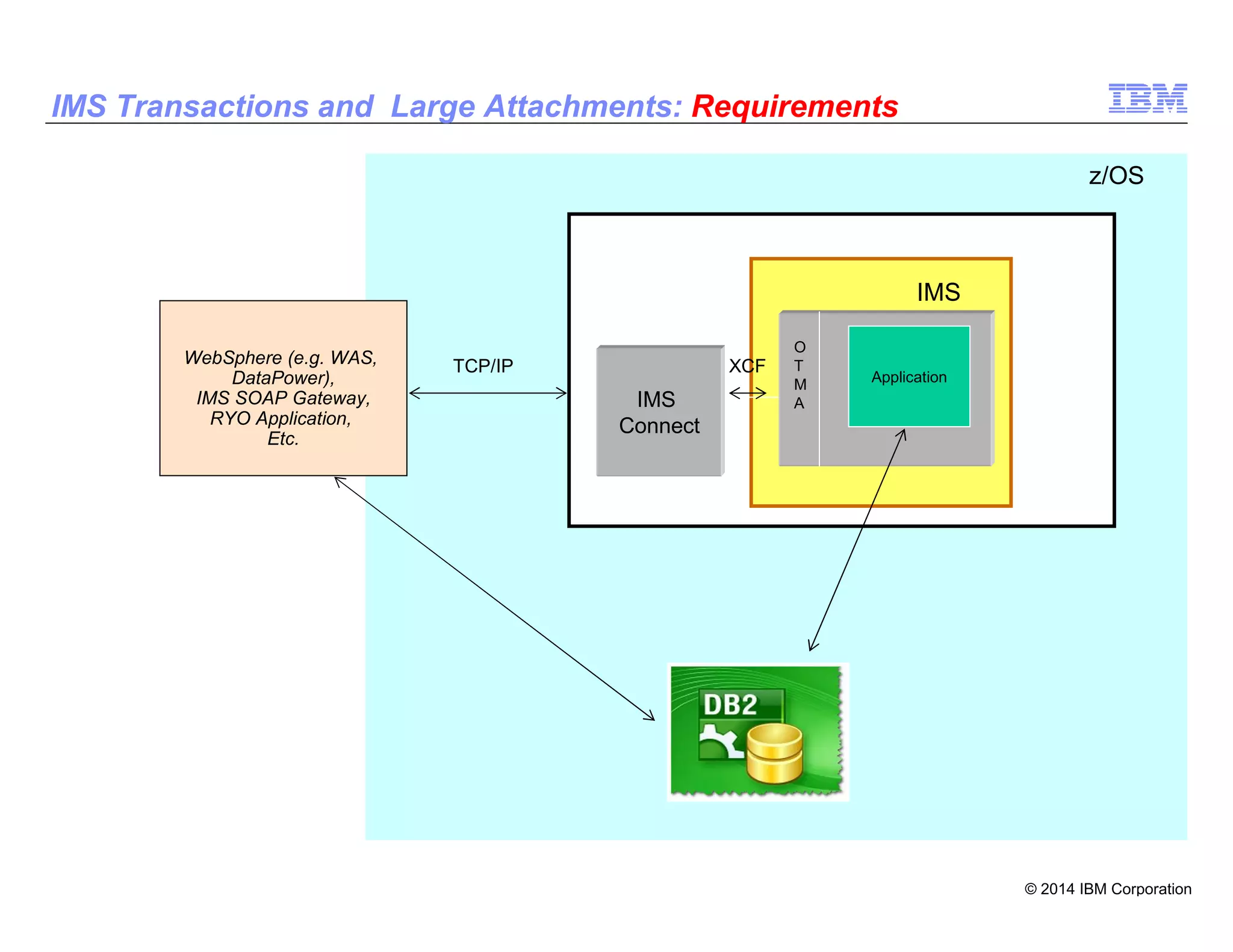 IMS Transactions and Large Attachments: Requirements

IBM

z/OS

WebSphere (e.g. WAS, DataPower), IMS SOAP Gateway, RYO Application, Etc.

TCP/IP

IMS Connect

XCF

IMS

O
T
M
A

Application

DB2

© 2014 IBM Corporation